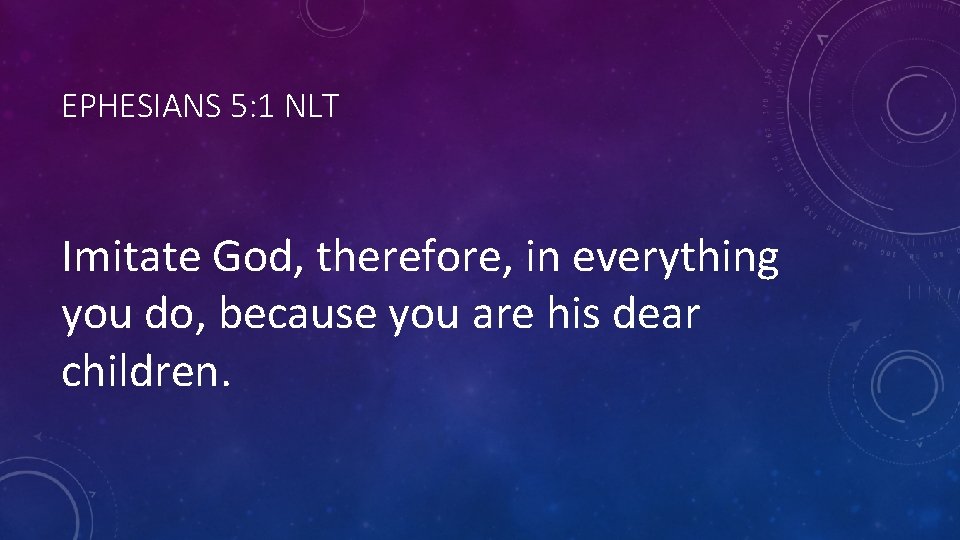 EPHESIANS 5:1 NLT

Imitate God, therefore, in everything you do, because you are his dear children.